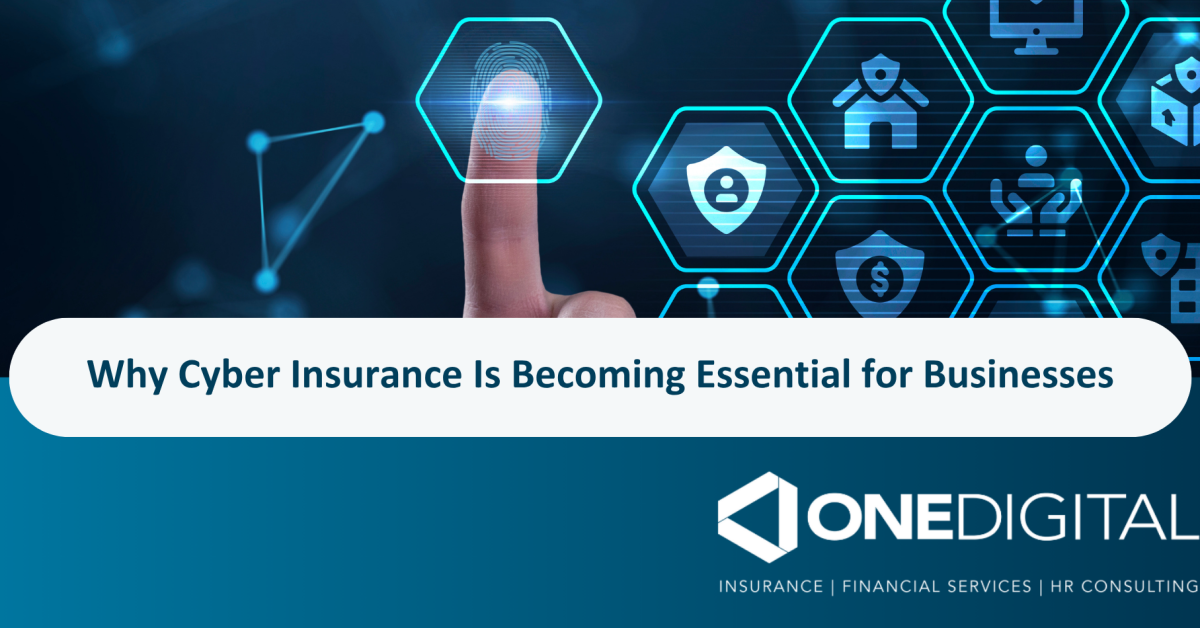 Why Cyber Insurance Is Becoming Essential for Businesses

ONEDIGITAL

INSURANCE | FINANCIAL SERVICES | HR CONSULTING